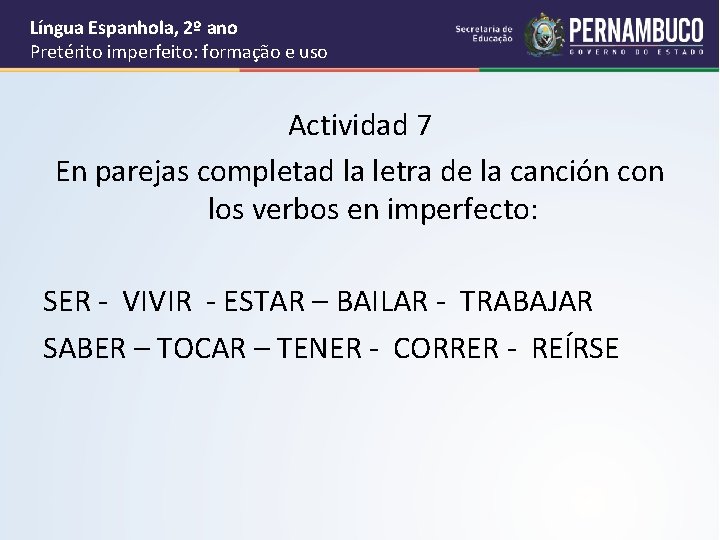 Língua Espanhola, 2º ano
Pretérito imperfeito: formação e uso

Secretaria de Educação

PERNAMBUCO
GOVERNO DO ESTADO

Actividad 7

En parejas completad la letra de la canción con los verbos en imperfecto:

SER - VIVIR - ESTAR – BAILAR - TRABAJAR
SABER – TOCAR – TENER - CORRER - REÍRSE